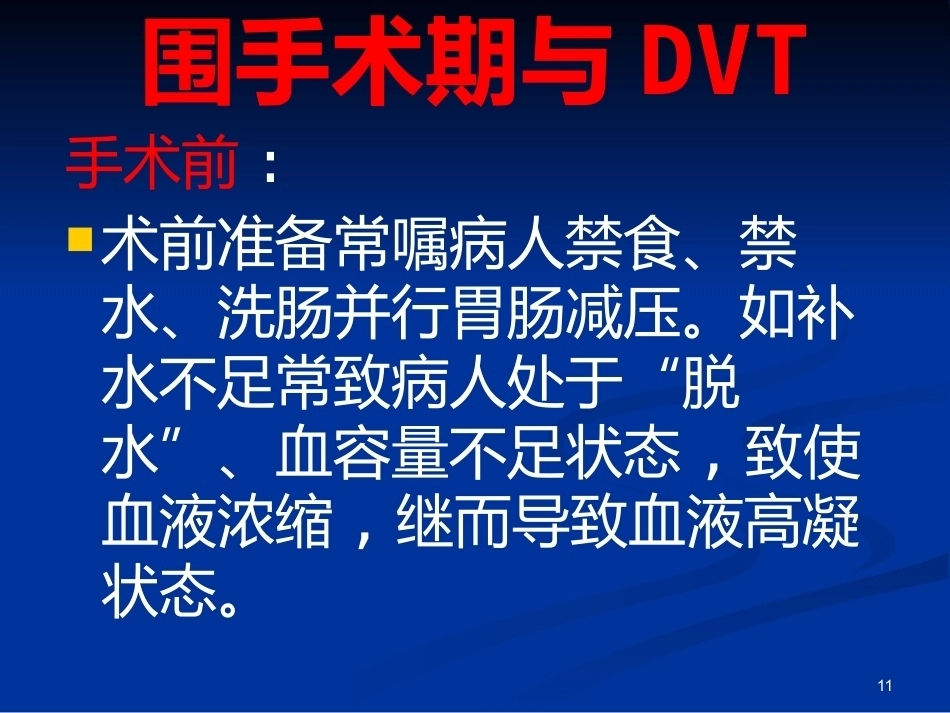 围手术期与 DVT

手术前：

术前准备常嘱病人禁食、禁水、洗肠并行胃肠减压。如补水不足常致病人处于“脱水”、血容量不足状态，致使血液浓缩，继而导致血液高凝状态。

11